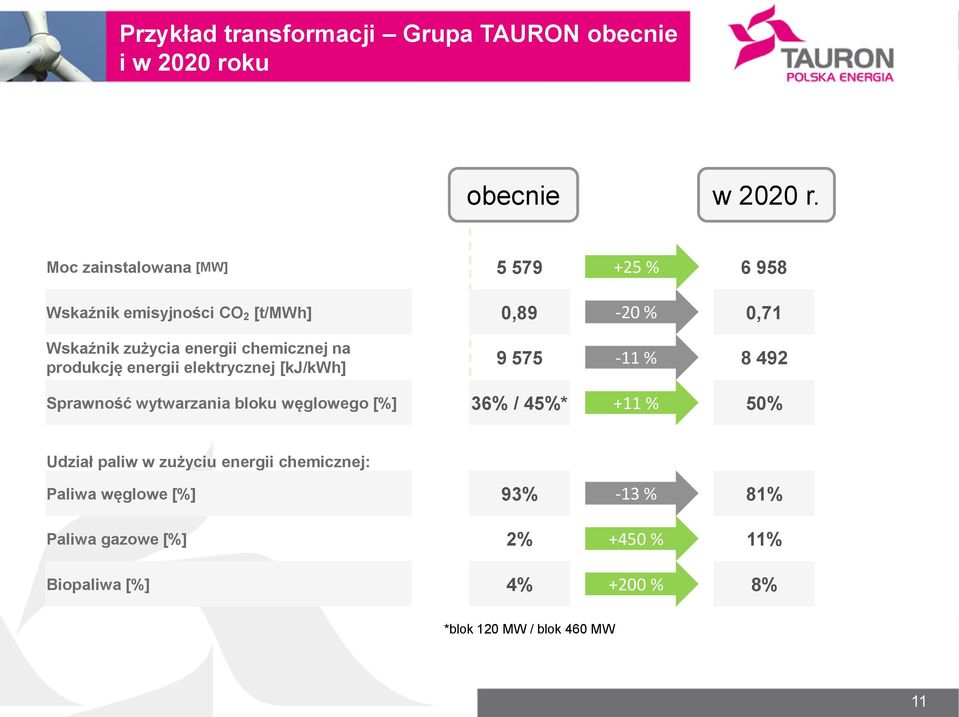 Przykład transformacji – Grupa TAURON obecnie i w 2020 roku

TAURON
POLSKA ENERGIA

| | obecnie | | w 2020 r. |
|---|---|---|---|
| Moc zainstalowana [MW] | 5 579 | +25 % | 6 958 |
| Wskaźnik emisyjności $CO_2$ [t/MWh] | 0,89 | -20 % | 0,71 |
| Wskaźnik zużycia energii chemicznej na produkcję energii elektrycznej [kJ/kWh] | 9 575 | -11 % | 8 492 |
| Sprawność wytwarzania bloku węglowego [%] | 36% / 45%* | +11 % | 50% |
| Udział paliw w zużyciu energii chemicznej: | | | |
| Paliwa węglowe [%] | 93% | -13 % | 81% |
| Paliwa gazowe [%] | 2% | +450 % | 11% |
| Biopaliwa [%] | 4% | +200 % | 8% |

*blok 120 MW / blok 460 MW

11